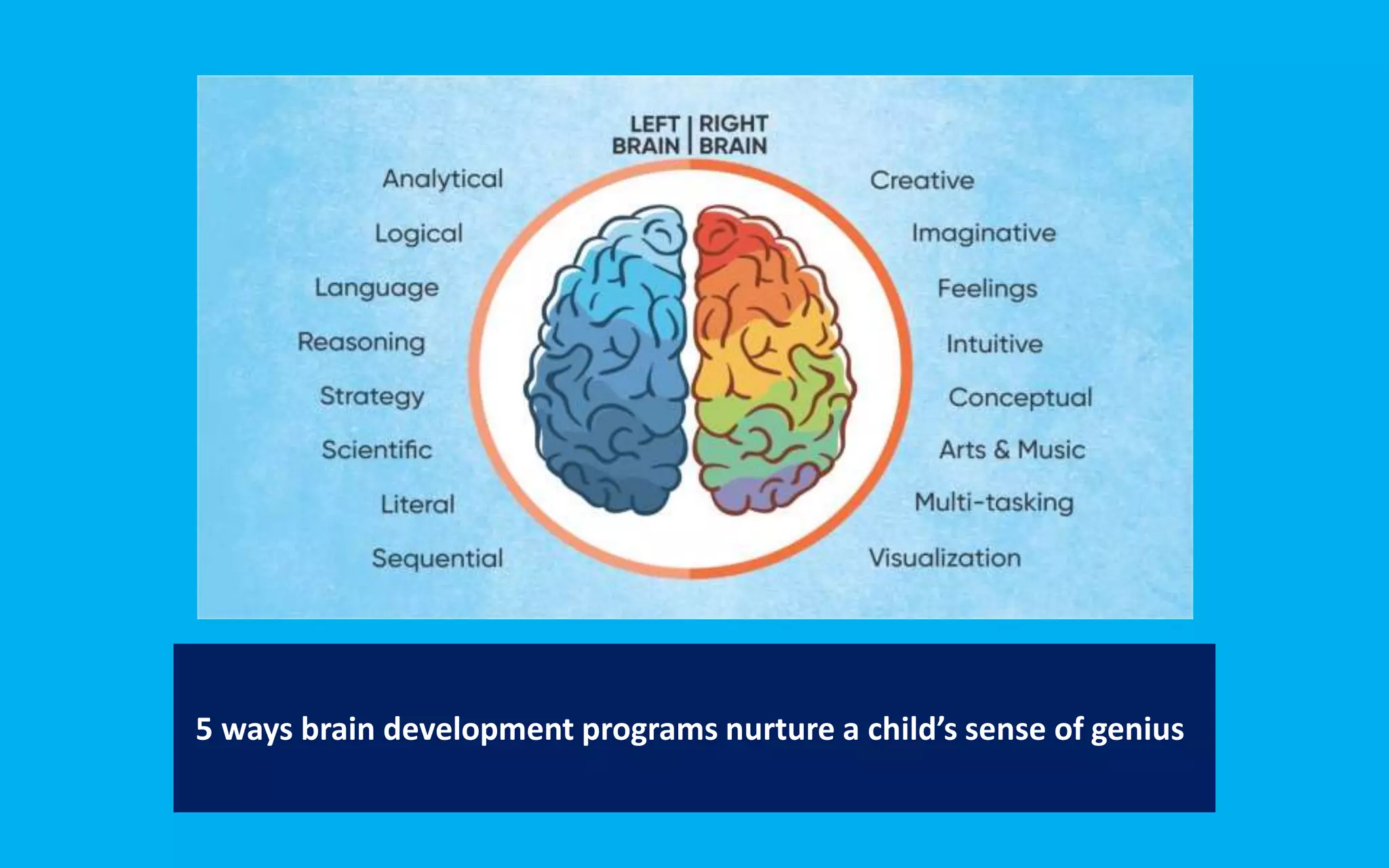 LEFT BRAIN | RIGHT BRAIN

Analytical
Logical
Language
Reasoning
Strategy
Scientific
Literal
Sequential

Creative
Imaginative
Feelings
Intuitive
Conceptual
Arts & Music
Multi-tasking
Visualization

5 ways brain development programs nurture a child's sense of genius